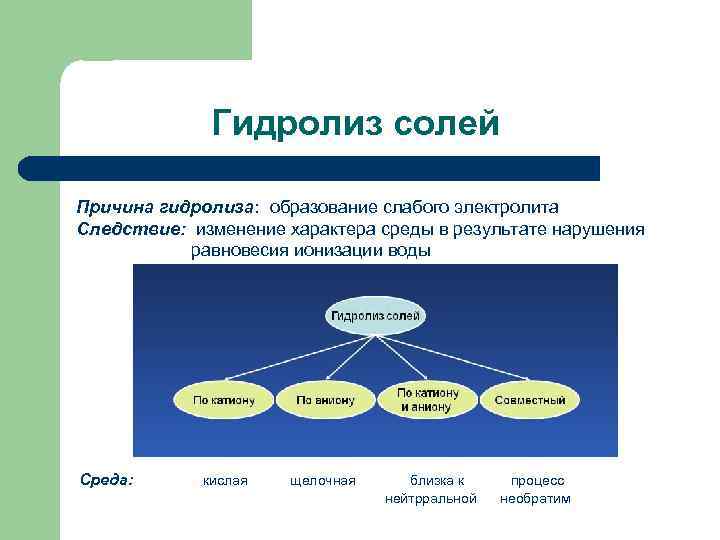 Гидролиз солей

Причина гидролиза: образование слабого электролита
Следствие: изменение характера среды в результате нарушения равновесия ионизации воды

Гидролиз солей

По катиону

По аниону

По катиону и аниону

Совместный

Среда: кислая щелочная близка к нейтрральной процесс необратим